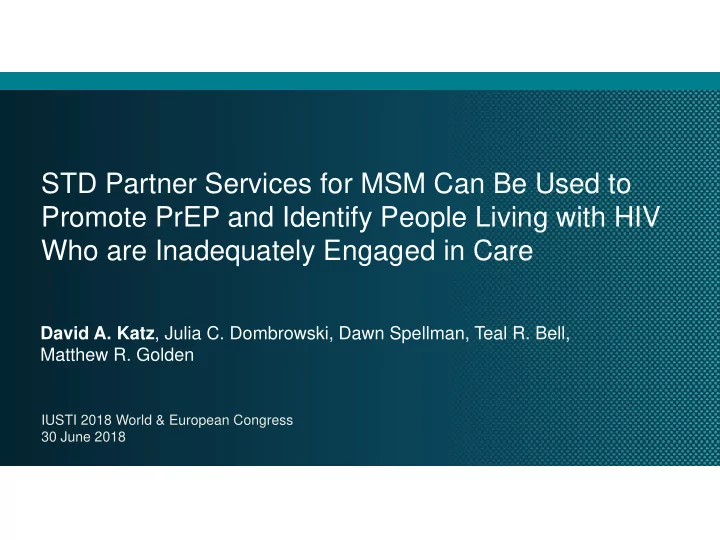 STD Partner Services for MSM Can Be Used to Promote PrEP and Identify People Living with HIV Who are Inadequately Engaged in Care

David A. Katz, Julia C. Dombrowski, Dawn Spellman, Teal R. Bell, Matthew R. Golden

IUSTI 2018 World & European Congress
30 June 2018